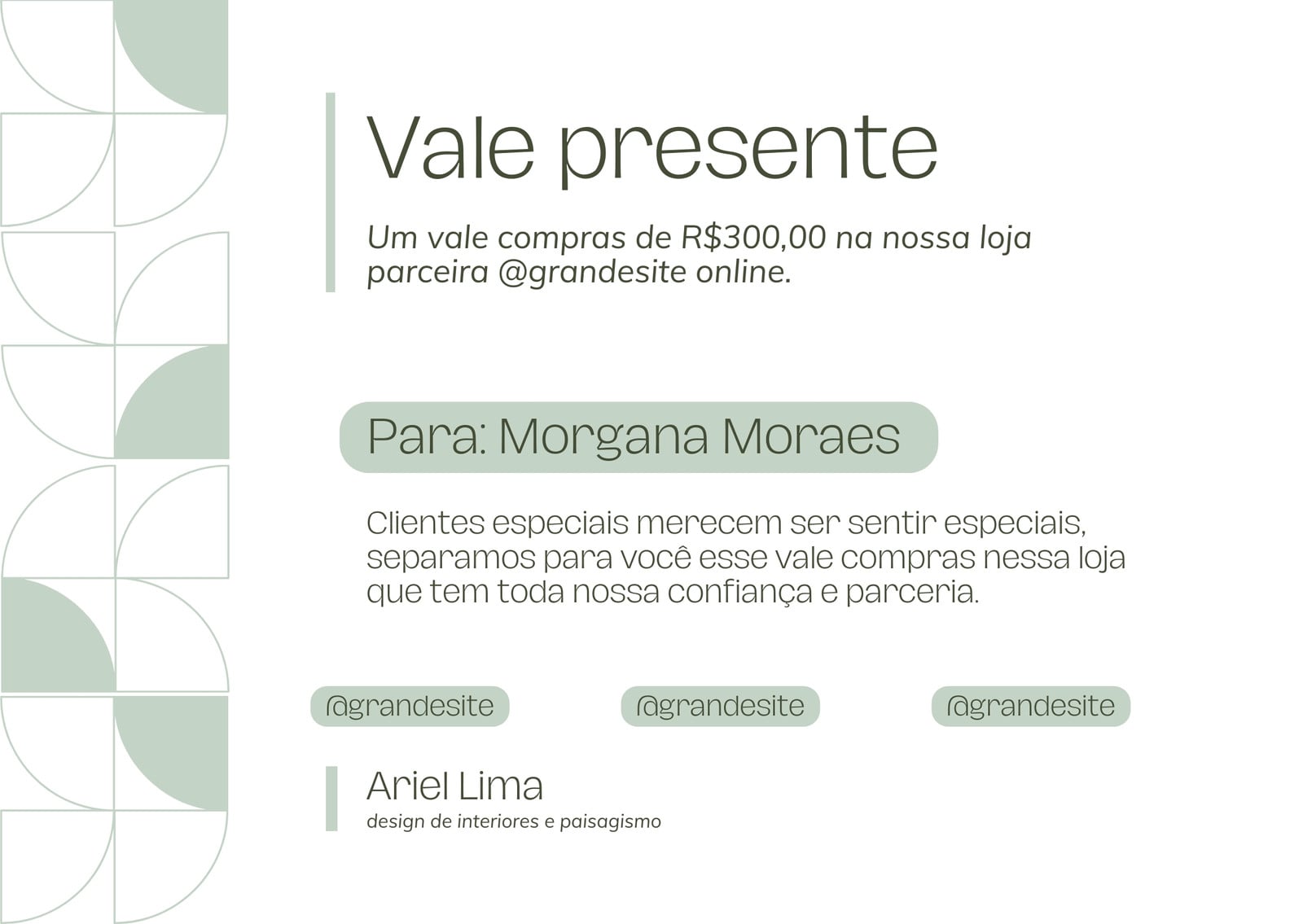 Vale presente

Um vale compras de R$300,00 na nossa loja parceira @grandesite online.

Para: Morgana Moraes

Clientes especiais merecem ser sentir especiais, separamos para você esse vale compras nessa loja que tem toda nossa confiança e parceria.

@grandesite

@grandesite

@grandesite

Ariel Lima
design de interiores e paisagismo